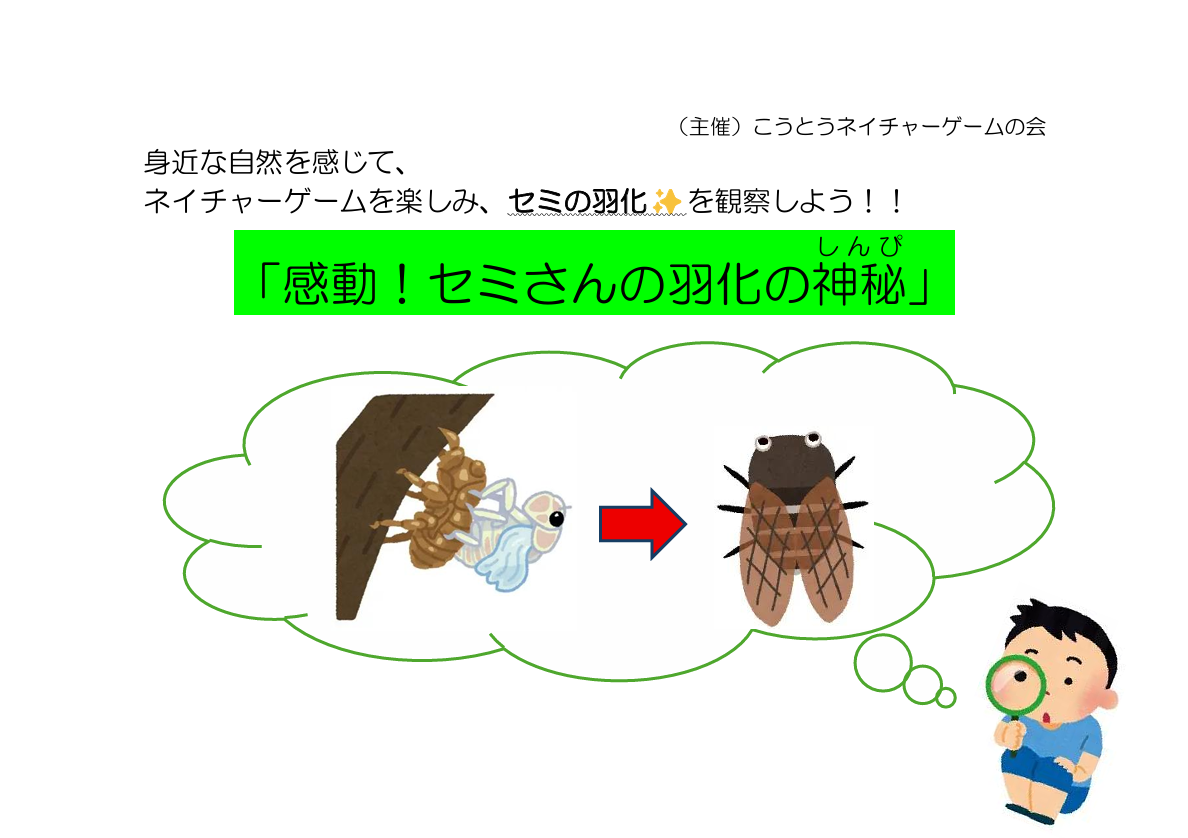 （主催）こうとうネイチャーゲームの会

身近な自然を感じて、
ネイチャーゲームを楽しみ、セミの羽化✨を観察しよう！！

「感動！セミさんの羽化の神秘（しんぴ）」